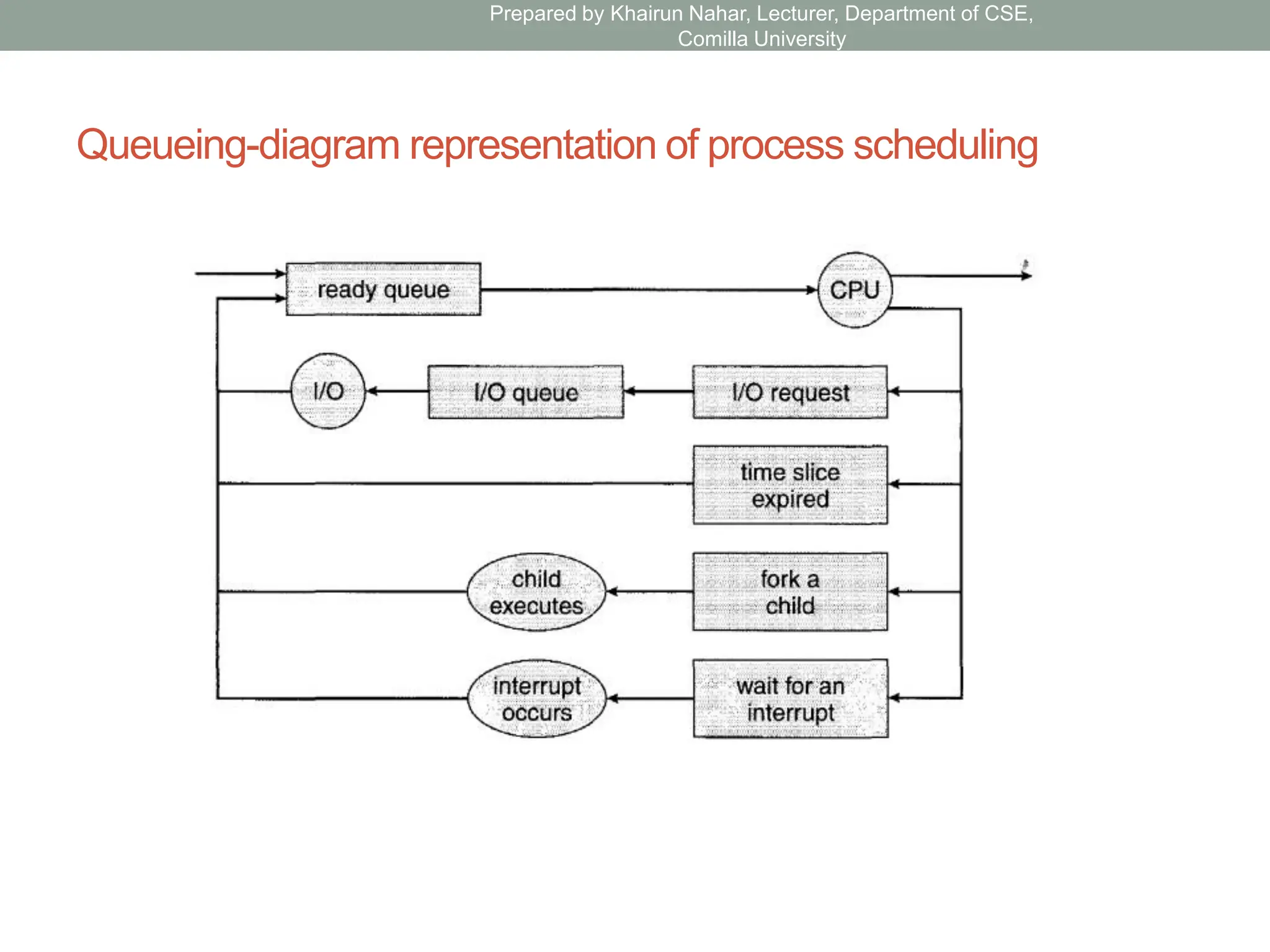 Prepared by Khairun Nahar, Lecturer, Department of CSE, Comilla University

Queueing-diagram representation of process scheduling

ready queue

CPU

I/O

I/O queue

I/O request

time slice expired

child executes

fork a child

interrupt occurs

wait for an interrupt